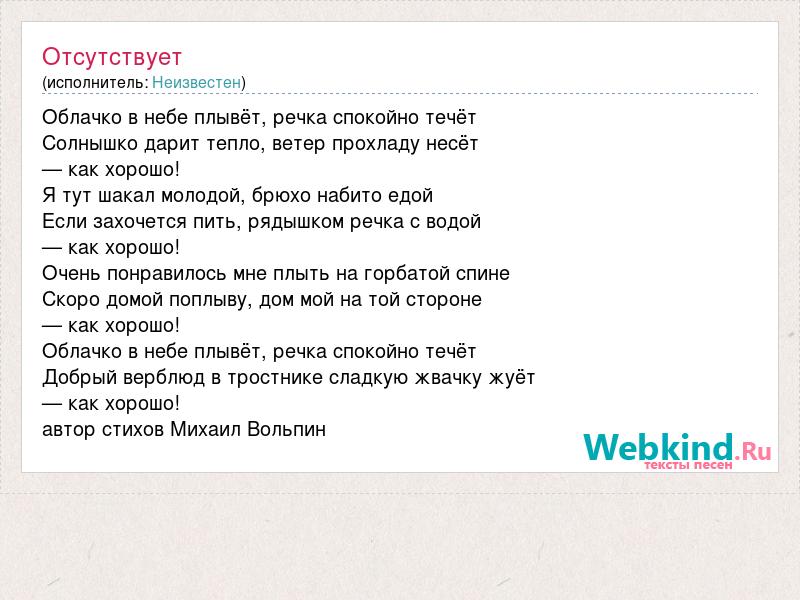 Отсутствует
(исполнитель: Неизвестен)

Облачко в небе плывёт, речка спокойно течёт
Солнышко дарит тепло, ветер прохладу несёт
— как хорошо!
Я тут шакал молодой, брюхо набито едой
Если захочется пить, рядышком речка с водой
— как хорошо!
Очень понравилось мне плыть на горбатой спине
Скоро домой поплыву, дом мой на той стороне
— как хорошо!
Облачко в небе плывёт, речка спокойно течёт
Добрый верблюд в тростнике сладкую жвачку жуёт
— как хорошо!
автор стихов Михаил Вольпин

Webkind.Ru
тексты песен